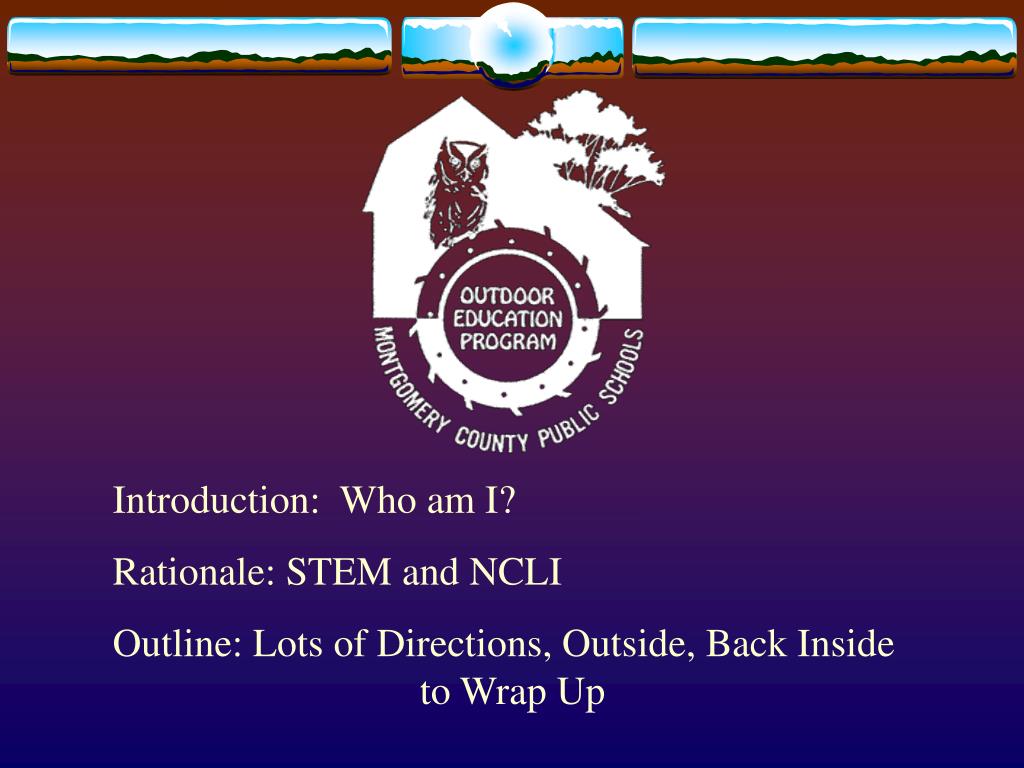 OUTDOOR EDUCATION PROGRAM

MONTGOMERY COUNTY PUBLIC SCHOOLS

Introduction: Who am I?

Rationale: STEM and NCLI

Outline: Lots of Directions, Outside, Back Inside to Wrap Up